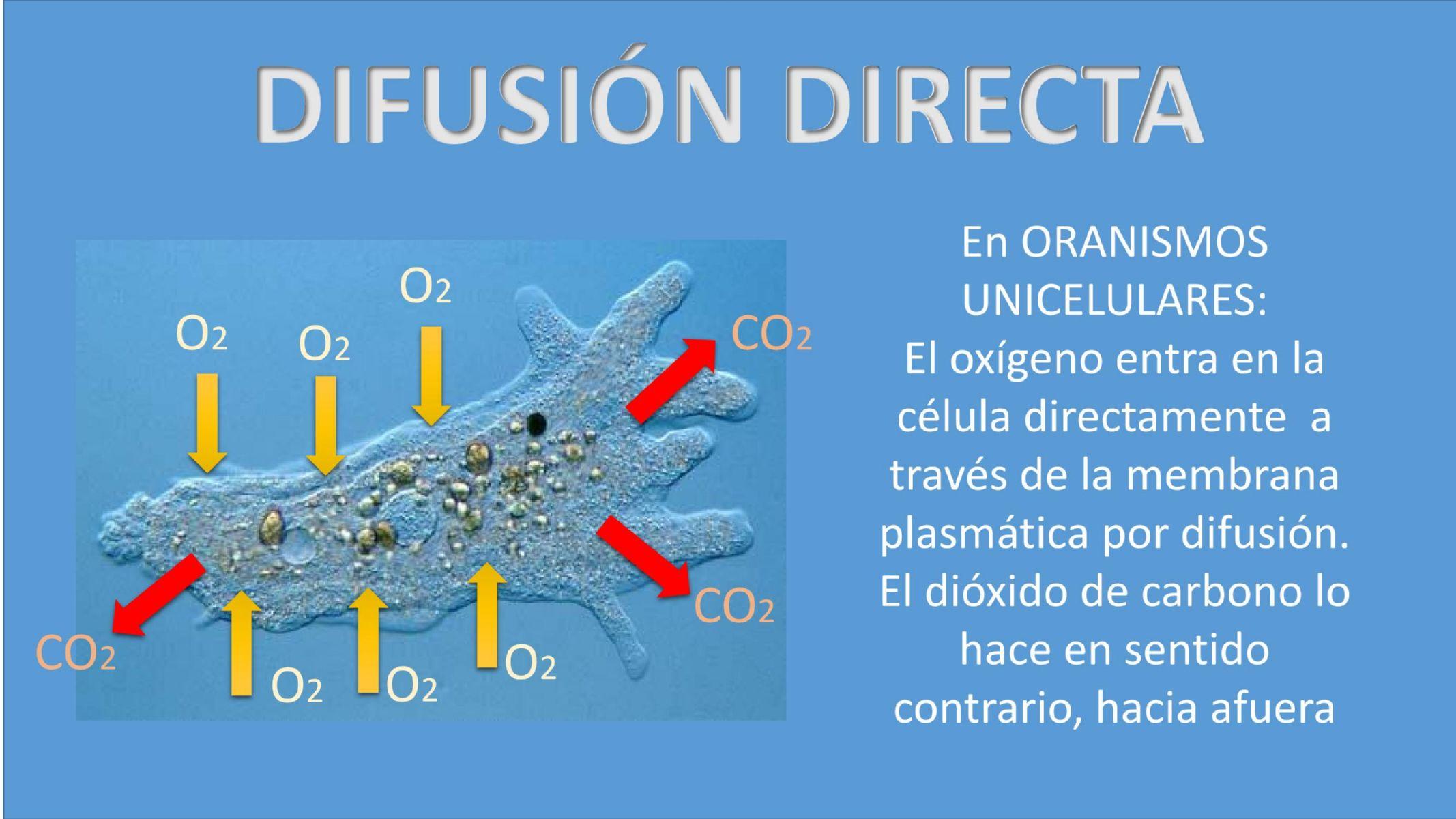 DIFUSIÓN DIRECTA

$O_2$

$O_2$

$O_2$

$CO_2$

$CO_2$

$CO_2$

$O_2$

$O_2$

$O_2$

En ORANISMOS UNICELULARES:
El oxígeno entra en la célula directamente a través de la membrana plasmática por difusión. El dióxido de carbono lo hace en sentido contrario, hacia afuera